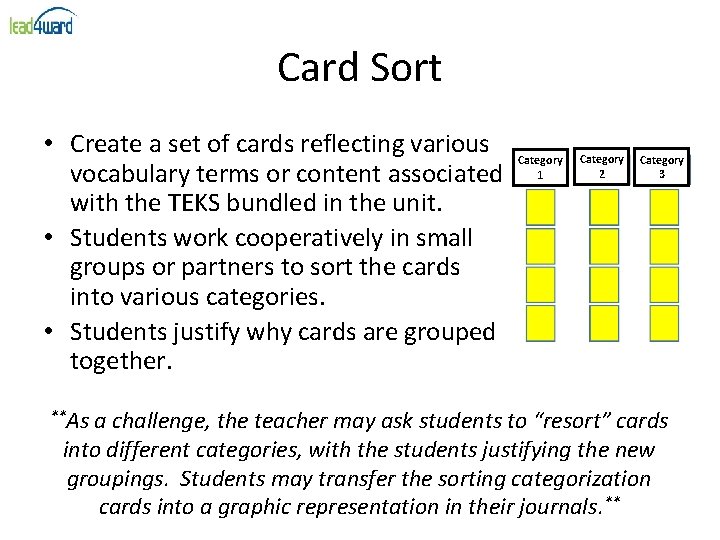 lead4ward

Card Sort

• Create a set of cards reflecting various vocabulary terms or content associated with the TEKS bundled in the unit.
• Students work cooperatively in small groups or partners to sort the cards into various categories.
• Students justify why cards are grouped together.

Category 1
Category 2
Category 3

**As a challenge, the teacher may ask students to "resort" cards into different categories, with the students justifying the new groupings. Students may transfer the sorting categorization cards into a graphic representation in their journals.**